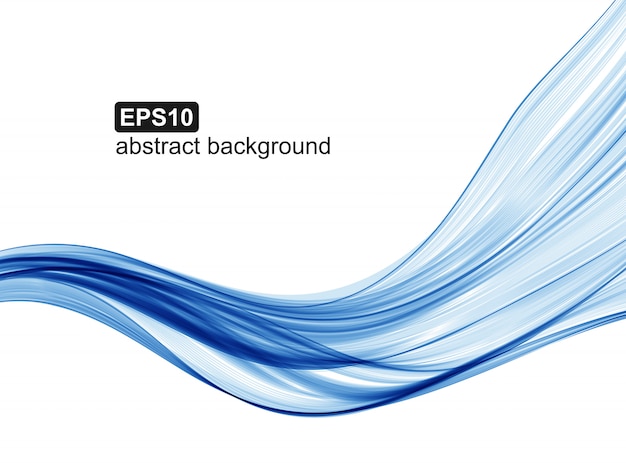 EPS10
abstract background